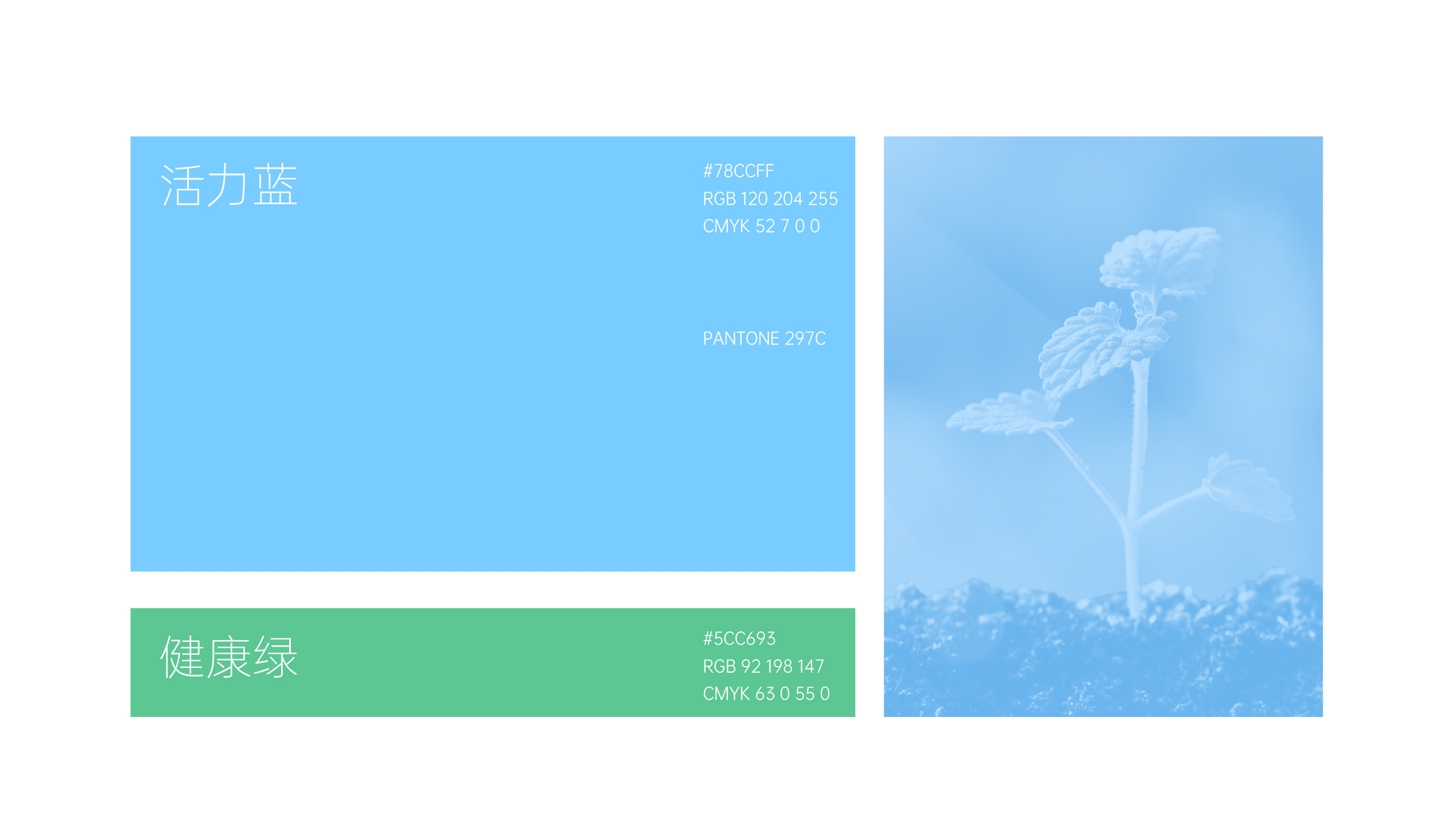 活力蓝

#78CCFF
RGB 120 204 255
CMYK 52 7 0 0

PANTONE 297C

健康绿

#5CC693
RGB 92 198 147
CMYK 63 0 55 0